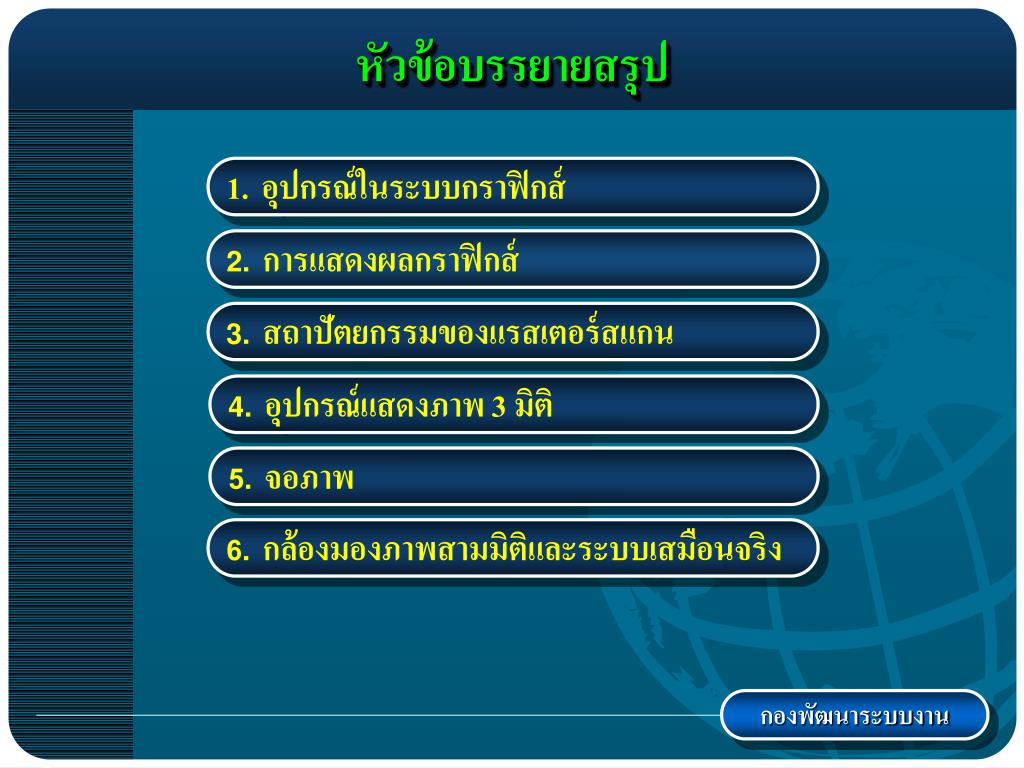 หัวข้อบรรยายสรุป

1. อุปกรณ์ในระบบกราฟิกส์

2. การแสดงผลกราฟิกส์

3. สถาปัตยกรรมของแรสเตอร์สแกน

4. อุปกรณ์แสดงภาพ 3 มิติ

5. จอภาพ

6. กล้องมองภาพสามมิติและระบบเสมือนจริง

กองพัฒนาระบบงาน